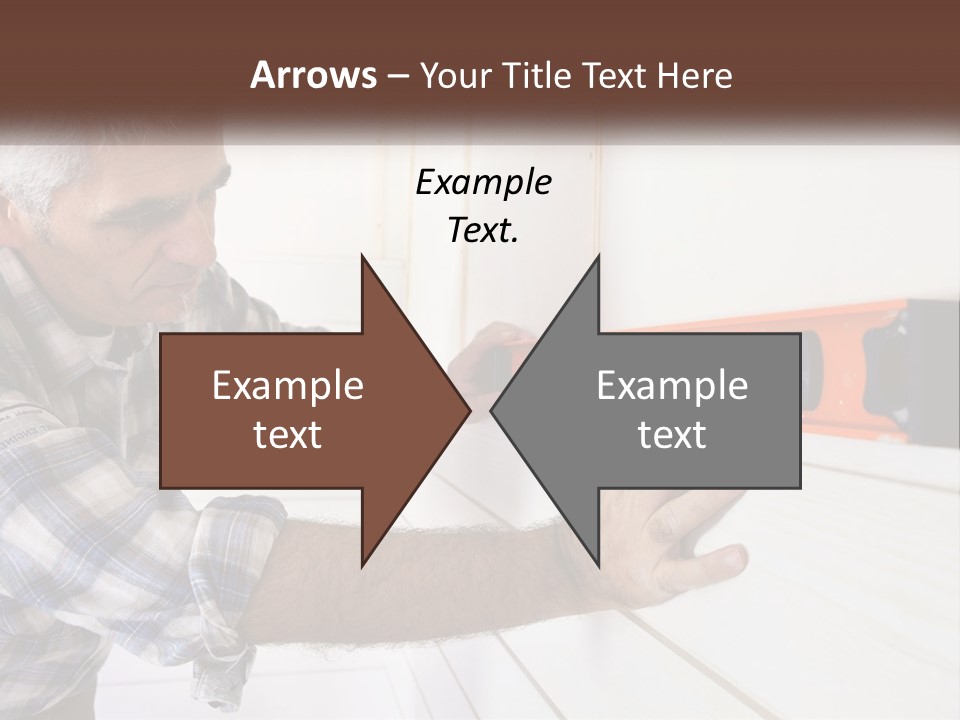 Arrows – Your Title Text Here

Example Text.

Example text

Example text